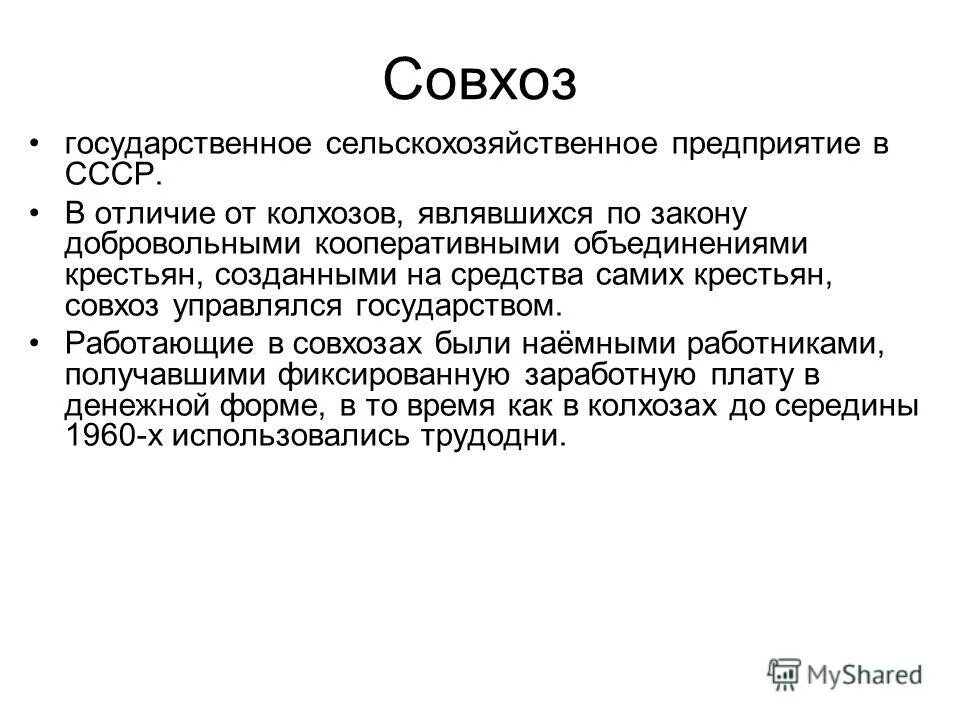 Совхоз

• государственное сельскохозяйственное предприятие в СССР.

• В отличие от колхозов, являвшихся по закону добровольными кооперативными объединениями крестьян, созданными на средства самих крестьян, совхоз управлялся государством.

• Работающие в совхозах были наёмными работниками, получавшими фиксированную заработную плату в денежной форме, в то время как в колхозах до середины 1960-х использовались трудодни.

MyShared